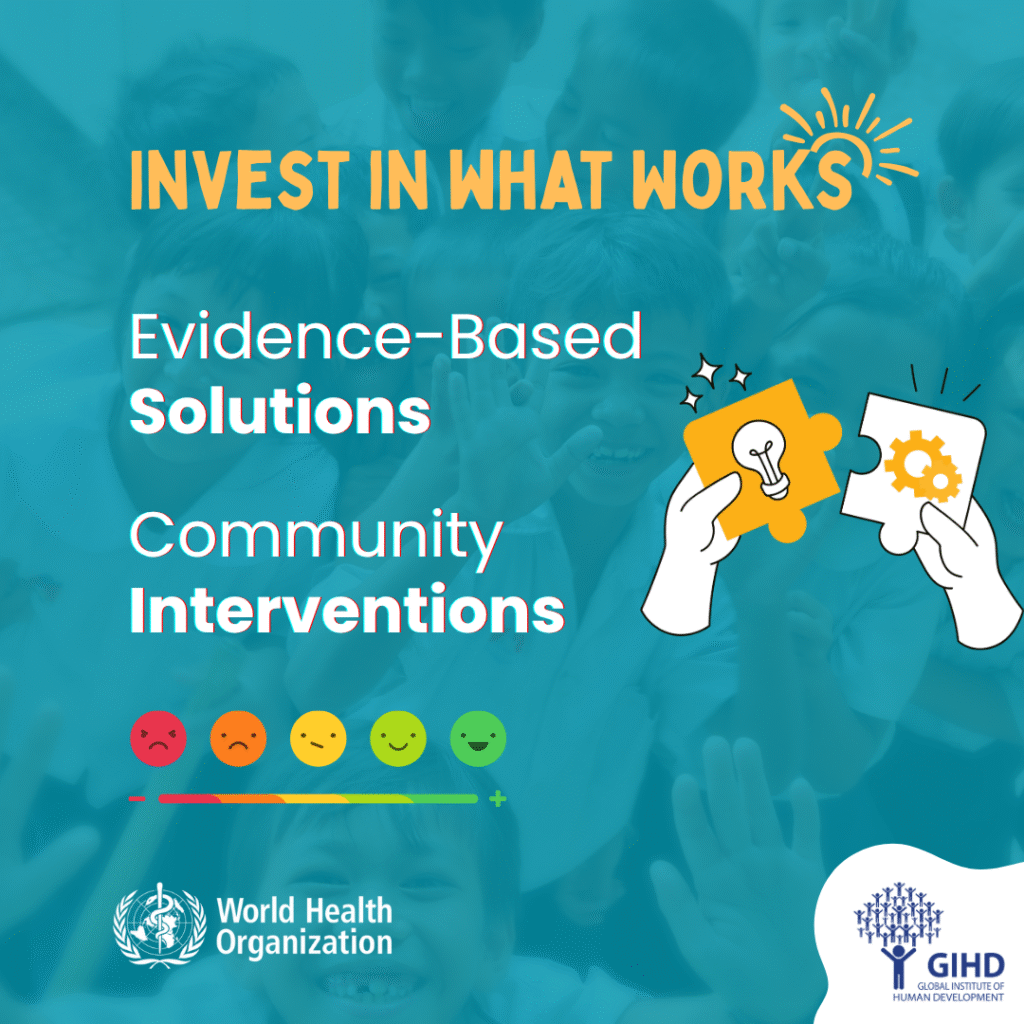 INVEST IN WHAT WORKS

Evidence-Based
Solutions

Community
Interventions

- +

World Health
Organization

GIHD
GLOBAL INSTITUTE OF
HUMAN DEVELOPMENT